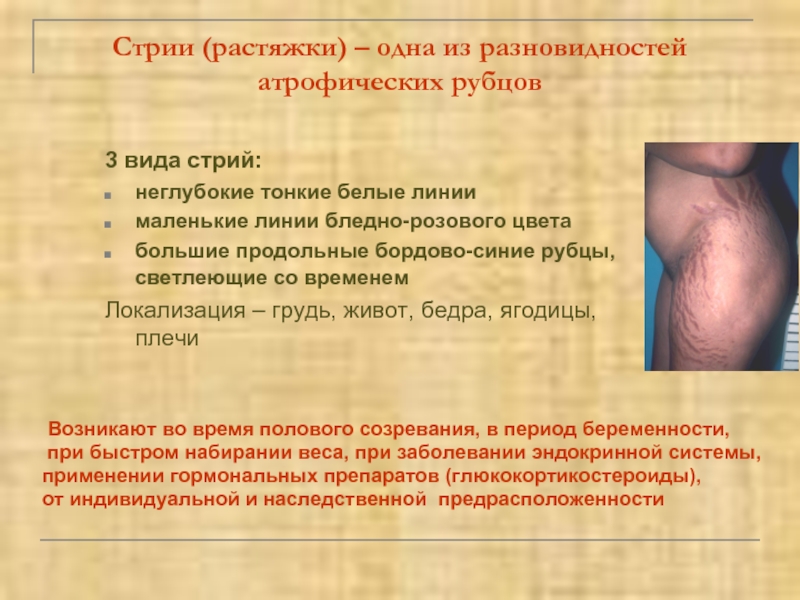 Стрии (растяжки) – одна из разновидностей атрофических рубцов

3 вида стрий:

- неглубокие тонкие белые линии
- маленькие линии бледно-розового цвета
- большие продольные бордово-синие рубцы, светлеющие со временем

Локализация – грудь, живот, бедра, ягодицы, плечи

Возникают во время полового созревания, в период беременности, при быстром набирании веса, при заболевании эндокринной системы, применении гормональных препаратов (глюкокортикостероиды), от индивидуальной и наследственной предрасположенности